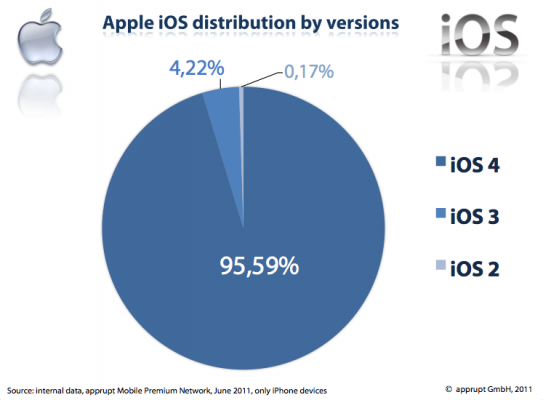 Apple iOS distribution by versions

iOS

4,22%

0,17%

95,59%

iOS 4

iOS 3

iOS 2

Source: internal data, apprupt Mobile Premium Network, June 2011, only iPhone devices

© apprupt GmbH, 2011